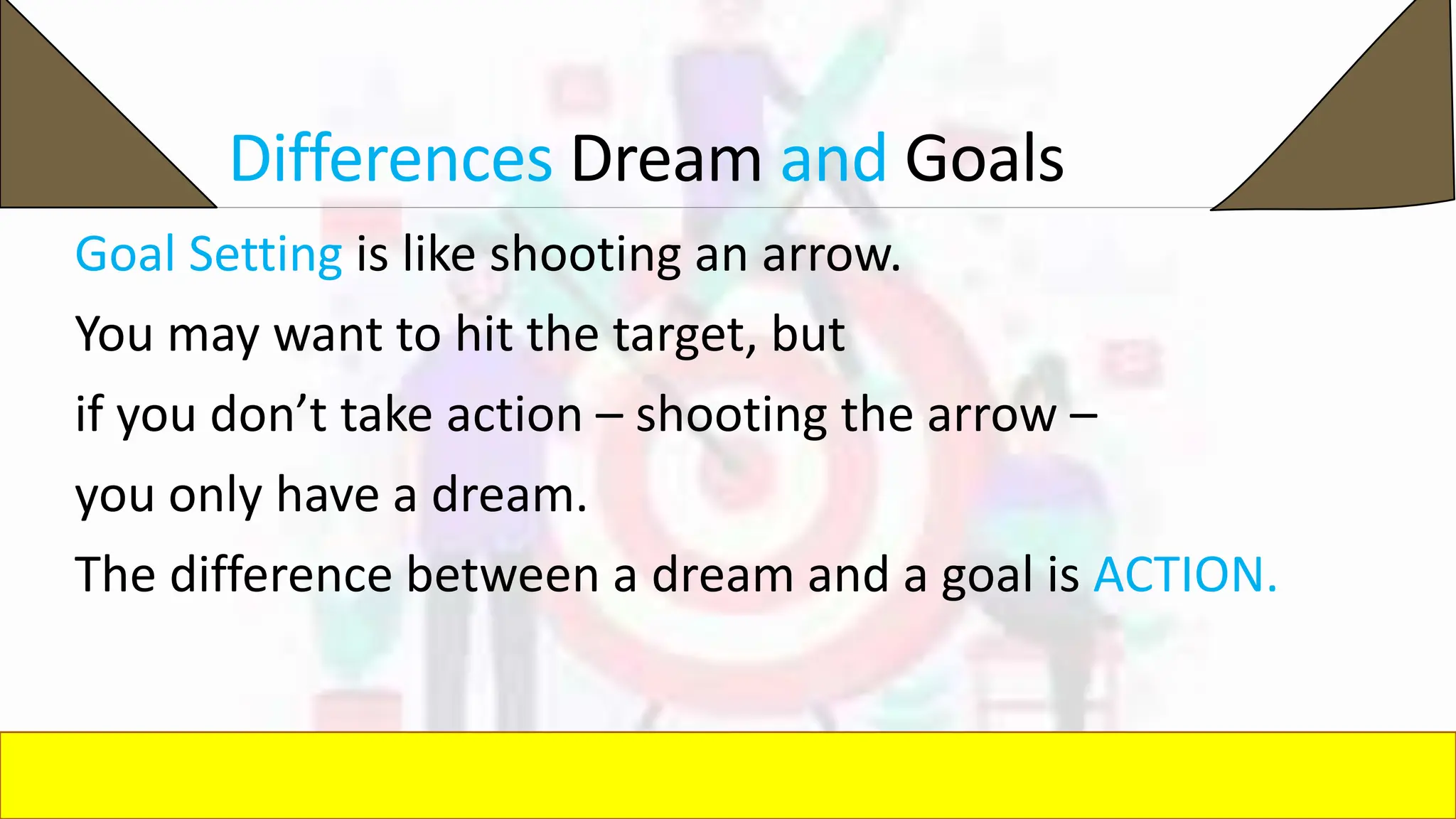 Differences Dream and Goals

Goal Setting is like shooting an arrow.

You may want to hit the target, but

if you don’t take action – shooting the arrow –

you only have a dream.

The difference between a dream and a goal is ACTION.